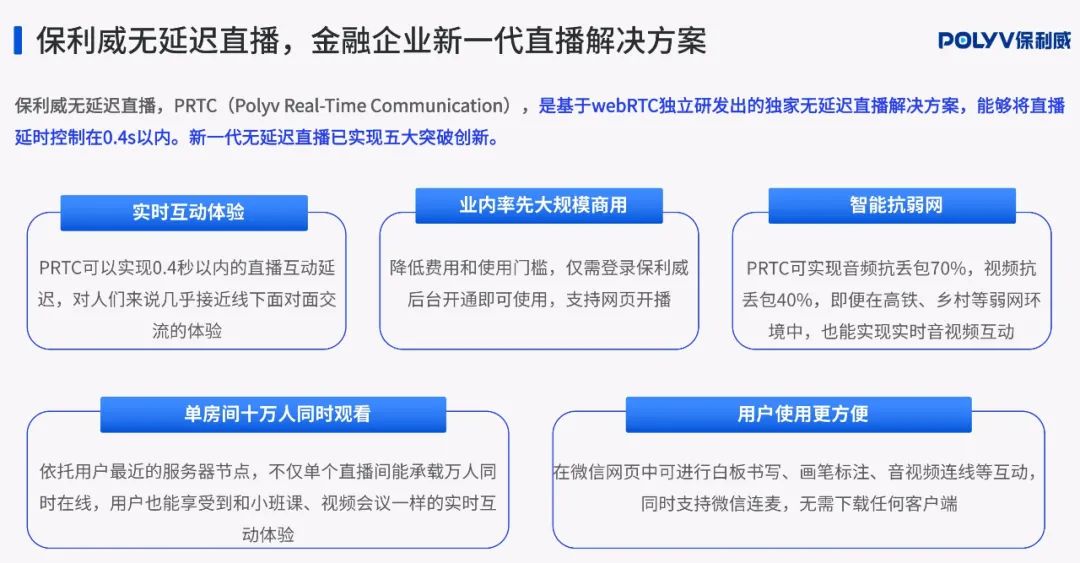 保利威无延迟直播，金融企业新一代直播解决方案

POLYV保利威

保利威无延迟直播，PRTC（Polyv Real-Time Communication），是基于webRTC独立研发出的独家无延迟直播解决方案，能够将直播延时控制在0.4s以内。新一代无延迟直播已实现五大突破创新。

实时互动体验

PRTC可以实现0.4秒以内的直播互动延迟，对人们来说几乎接近线下面对面交流的体验

业内率先大规模商用

降低费用和使用门槛，仅需登录保利威后台开通即可使用，支持网页开播

智能抗弱网

PRTC可实现音频抗丢包70%，视频抗丢包40%，即便在高铁、乡村等弱网环境中，也能实现实时音视频互动

单房间十万人同时观看

依托用户最近的服务器节点，不仅单个直播间能承载万人同时在线，用户也能享受到和小班课、视频会议一样的实时互动体验

用户使用更方便

在微信网页中可进行白板书写、画笔标注、音视频连线等互动，同时支持微信连麦，无需下载任何客户端